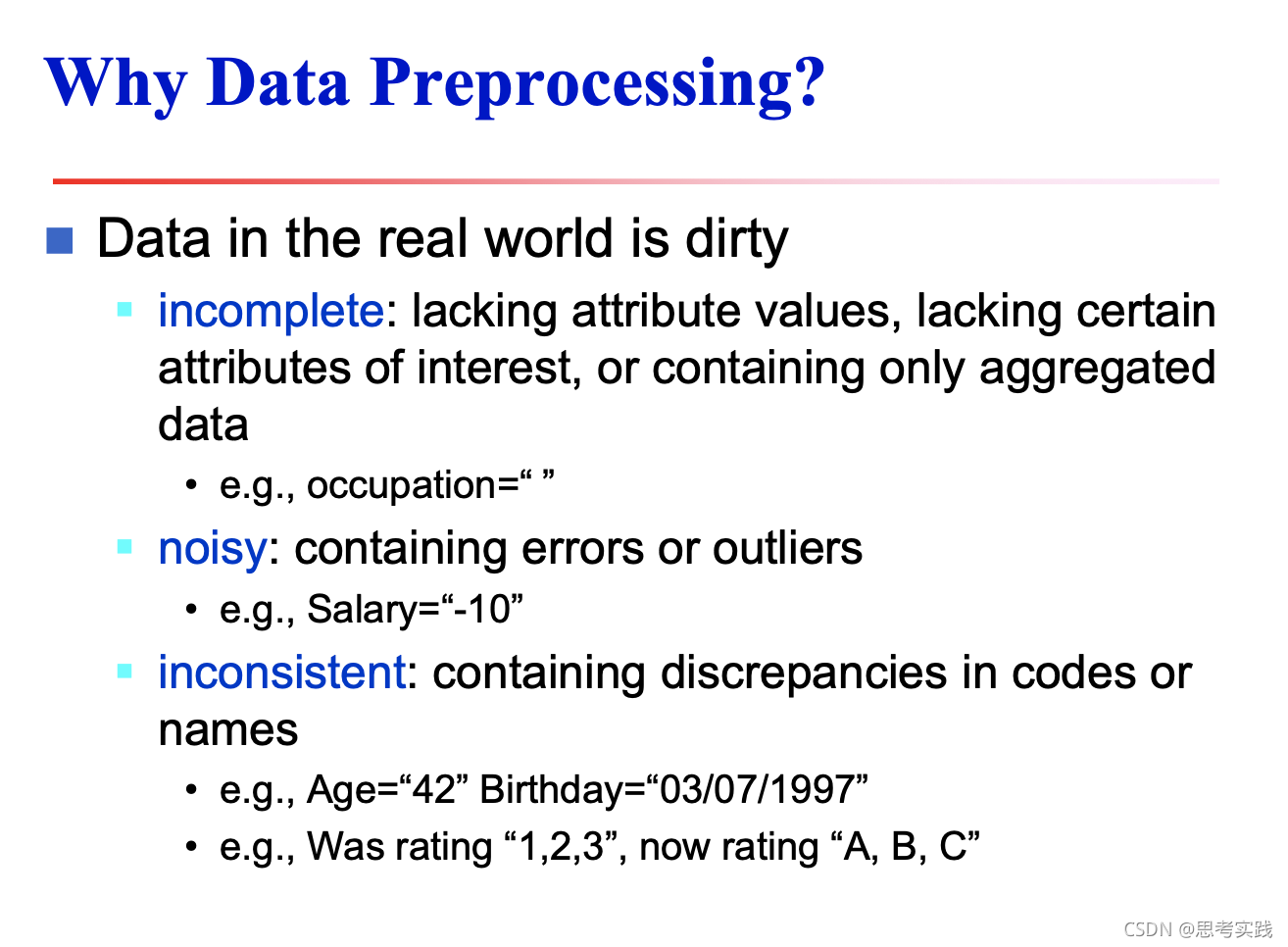 Why Data Preprocessing?

Data in the real world is dirty

incomplete: lacking attribute values, lacking certain attributes of interest, or containing only aggregated data

• e.g., occupation=“ ”

noisy: containing errors or outliers

• e.g., Salary=“-10”

inconsistent: containing discrepancies in codes or names

• e.g., Age=“42” Birthday=“03/07/1997”

• e.g., Was rating “1,2,3”, now rating “A, B, C”

CSDN @思考实践